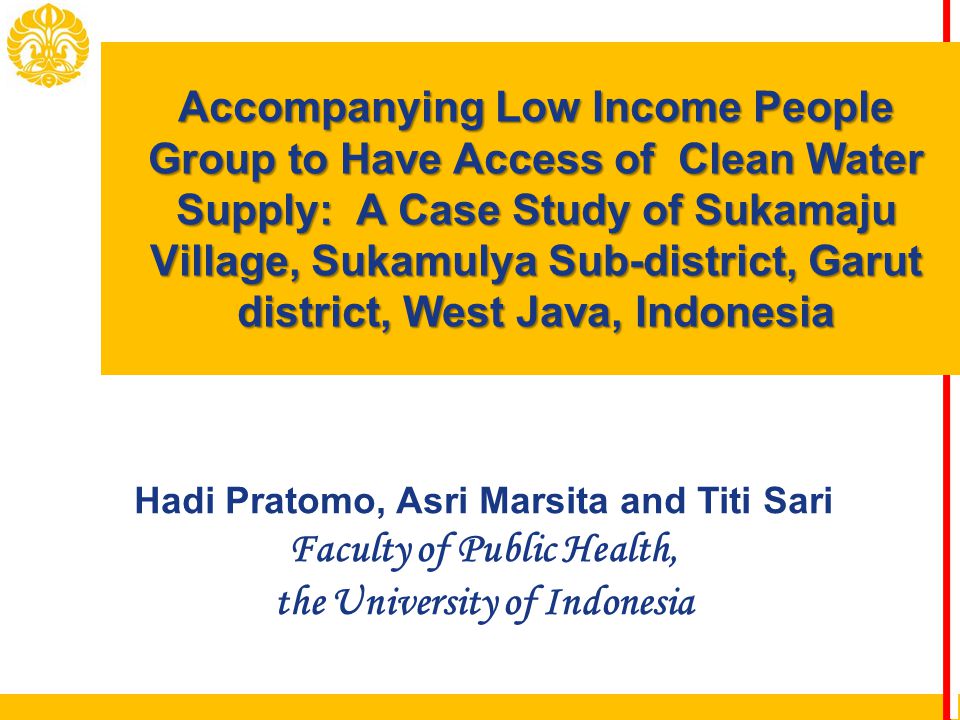 Accompanying Low Income People Group to Have Access of Clean Water Supply: A Case Study of Sukamaju Village, Sukamulya Sub-district, Garut district, West Java, Indonesia

Hadi Pratomo, Asri Marsita and Titi Sari
Faculty of Public Health,
the University of Indonesia